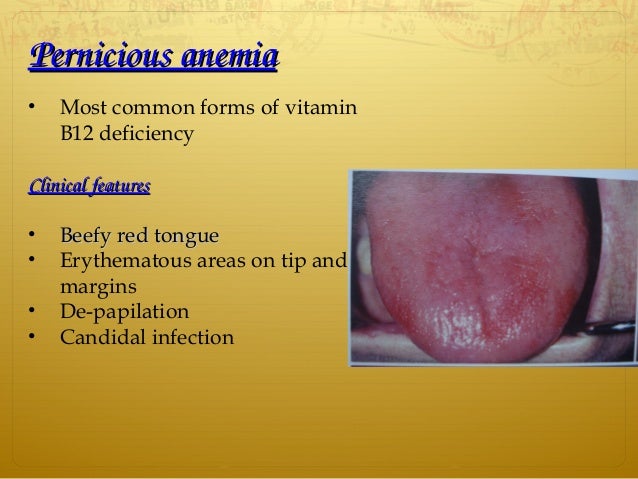 Pernicious anemia

• Most common forms of vitamin B12 deficiency

Clinical features

• Beefy red tongue
• Erythematous areas on tip and margins
• De-papilation
• Candidal infection